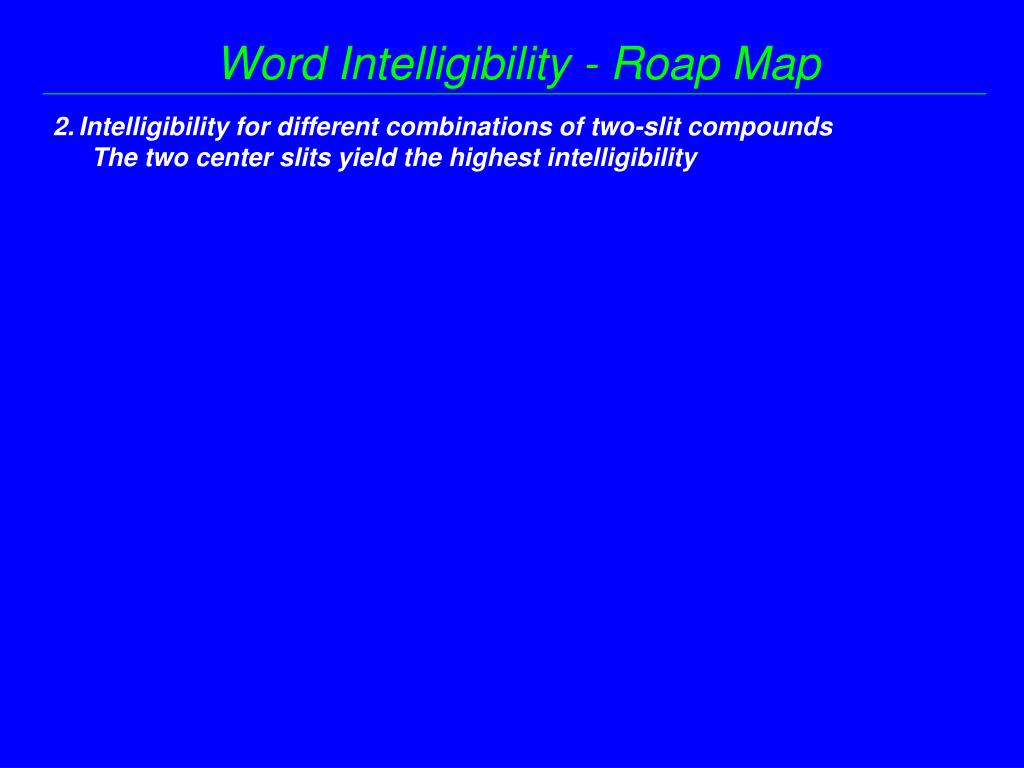 Word Intelligibility - Roap Map

2. Intelligibility for different combinations of two-slit compounds
The two center slits yield the highest intelligibility